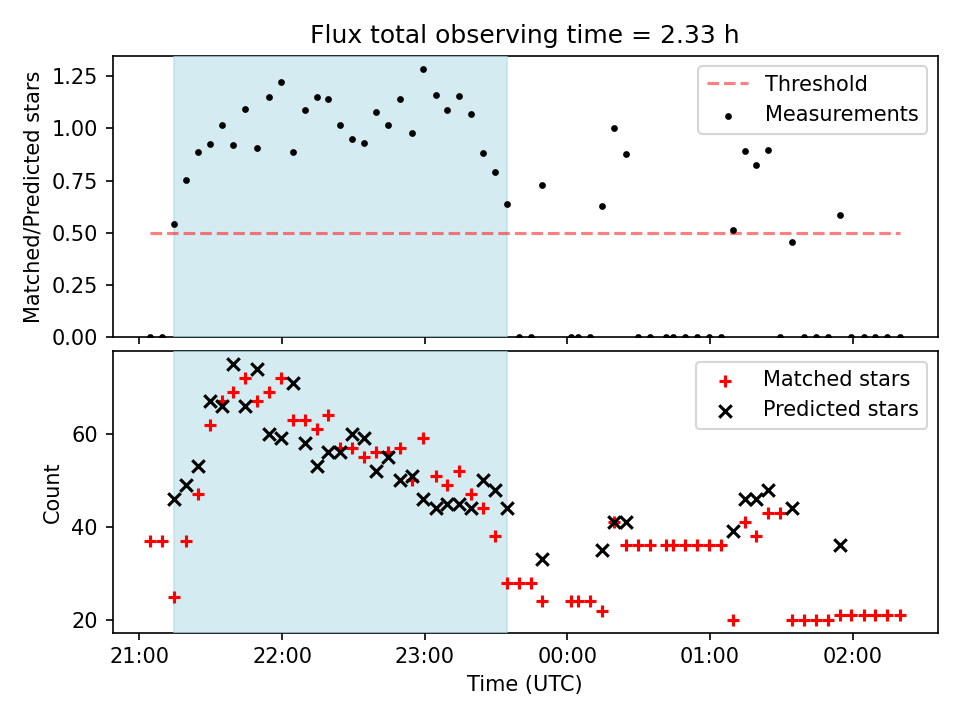 Flux total observing time = 2.33 h

Matched/Predicted stars

1.25
1.00
0.75
0.50
0.25
0.00

Threshold
Measurements

Count

60
40
20

Matched stars
Predicted stars

21:00
22:00
23:00
00:00
01:00
02:00

Time (UTC)